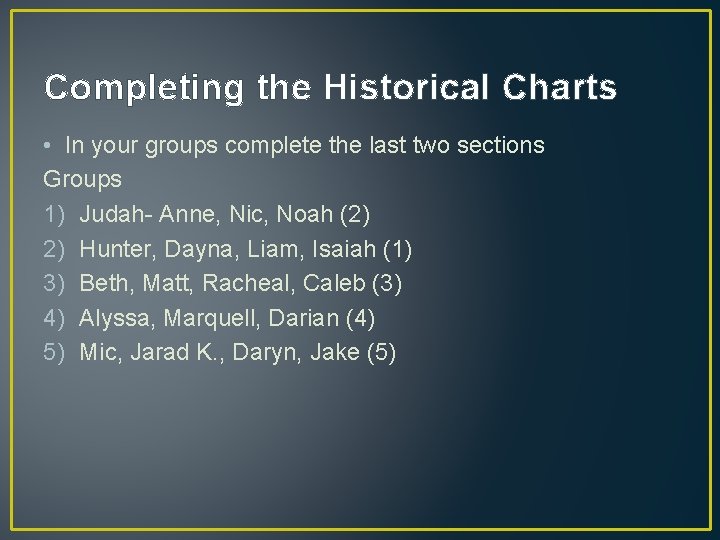 Completing the Historical Charts

• In your groups complete the last two sections

Groups

1) Judah- Anne, Nic, Noah (2)
2) Hunter, Dayna, Liam, Isaiah (1)
3) Beth, Matt, Racheal, Caleb (3)
4) Alyssa, Marquell, Darian (4)
5) Mic, Jarad K., Daryn, Jake (5)